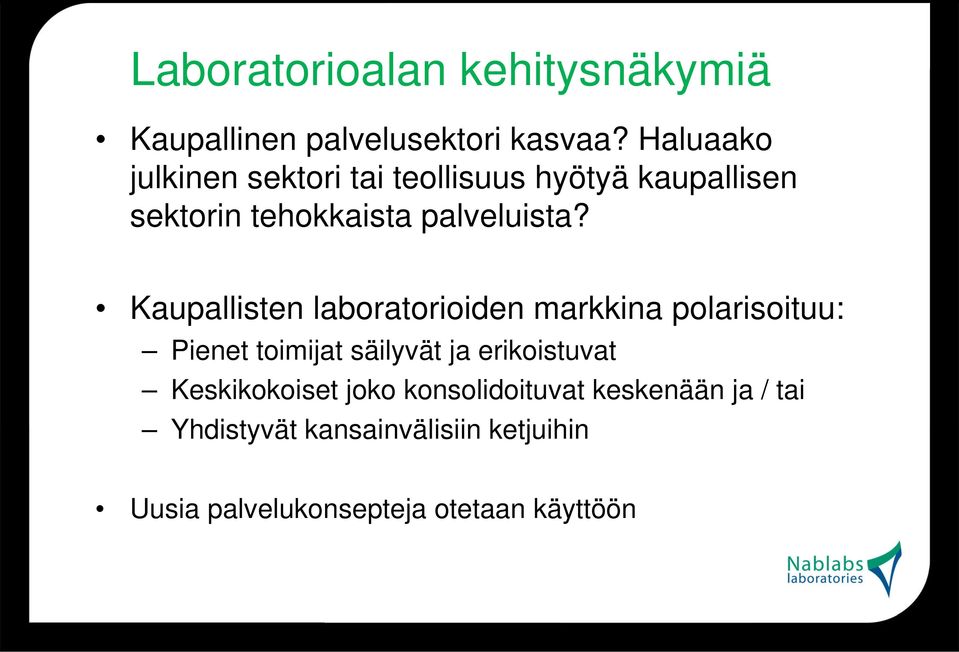 Laboratorioalan kehitysnäkymiä

• Kaupallinen palvelusektori kasvaa? Haluaako julkinen sektori tai teollisuus hyötyä kaupallisen sektorin tehokkaista palveluista?

• Kaupallisten laboratorioiden markkina polarisoituu:
– Pienet toimijat säilyvät ja erikoistuvat
– Keskikokoiset joko konsolidoituvat keskenään ja / tai
– Yhdistyvät kansainvälisiin ketjuihin

• Uusia palvelukonsepteja otetaan käyttöön

Nablabs laboratories